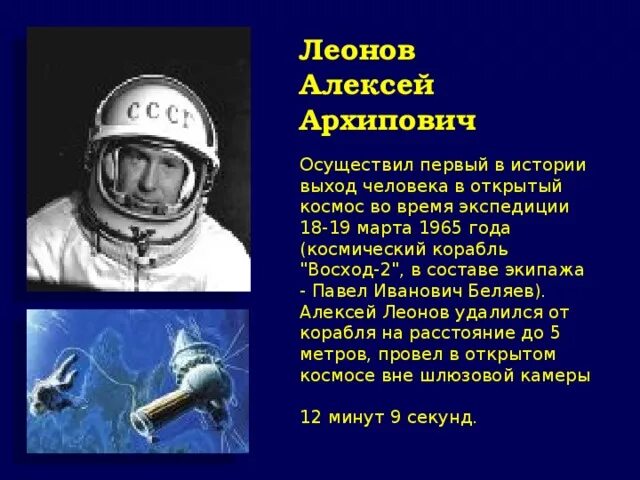 СССР

Леонов Алексей Архипович

Осуществил первый в истории выход человека в открытый космос во время экспедиции 18-19 марта 1965 года (космический корабль "Восход-2", в составе экипажа - Павел Иванович Беляев). Алексей Леонов удалился от корабля на расстояние до 5 метров, провел в открытом космосе вне шлюзовой камеры

12 минут 9 секунд.